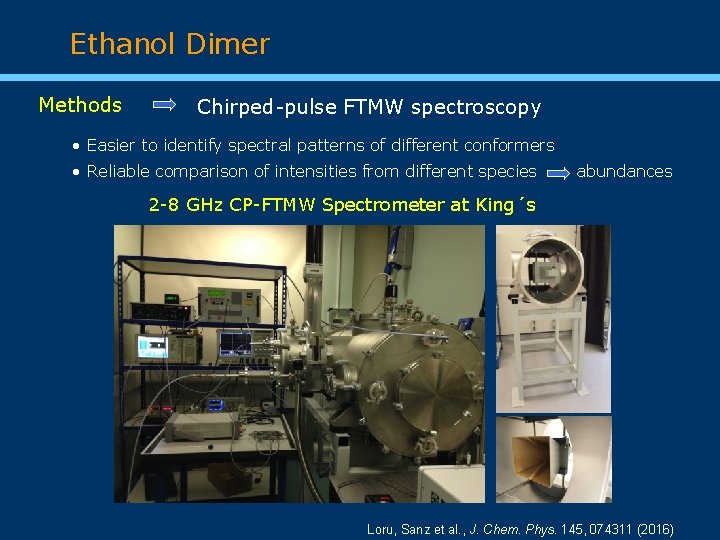 Ethanol Dimer

Methods ⇒ Chirped-pulse FTMW spectroscopy

• Easier to identify spectral patterns of different conformers
• Reliable comparison of intensities from different species ⇒ abundances

2-8 GHz CP-FTMW Spectrometer at King´s

Loru, Sanz et al., J. Chem. Phys. 145, 074311 (2016)